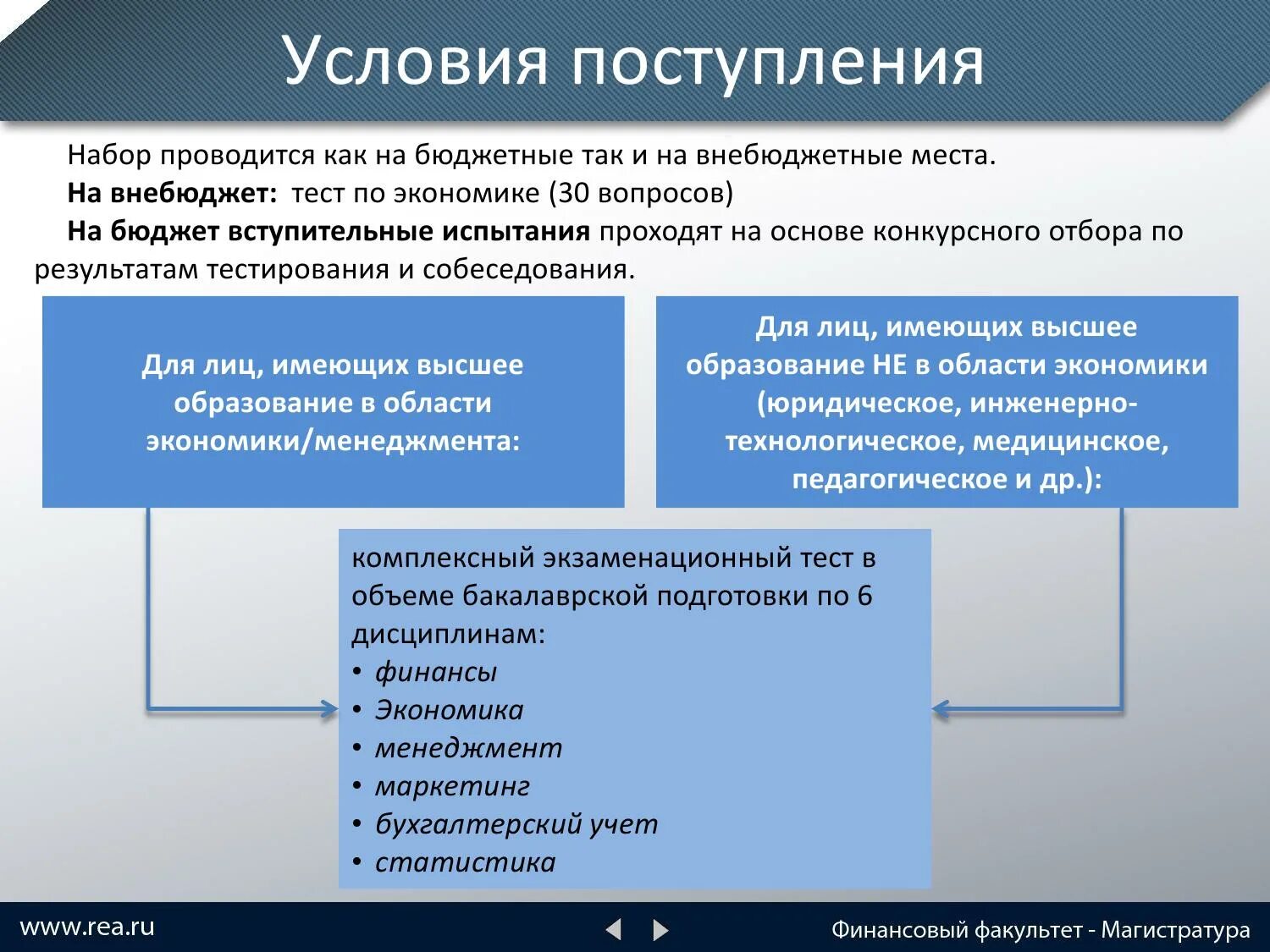 Условия поступления

Набор проводится как на бюджетные так и на внебюджетные места.

На внебюджет: тест по экономике (30 вопросов)

На бюджет вступительные испытания проходят на основе конкурсного отбора по результатам тестирования и собеседования.

Для лиц, имеющих высшее образование в области экономики/менеджмента:

Для лиц, имеющих высшее образование НЕ в области экономики (юридическое, инженерно-технологическое, медицинское, педагогическое и др.):

комплексный экзаменационный тест в объеме бакалаврской подготовки по 6 дисциплинам:
• финансы
• Экономика
• менеджмент
• маркетинг
• бухгалтерский учет
• статистика

www.rea.ru

Финансовый факультет - Магистратура